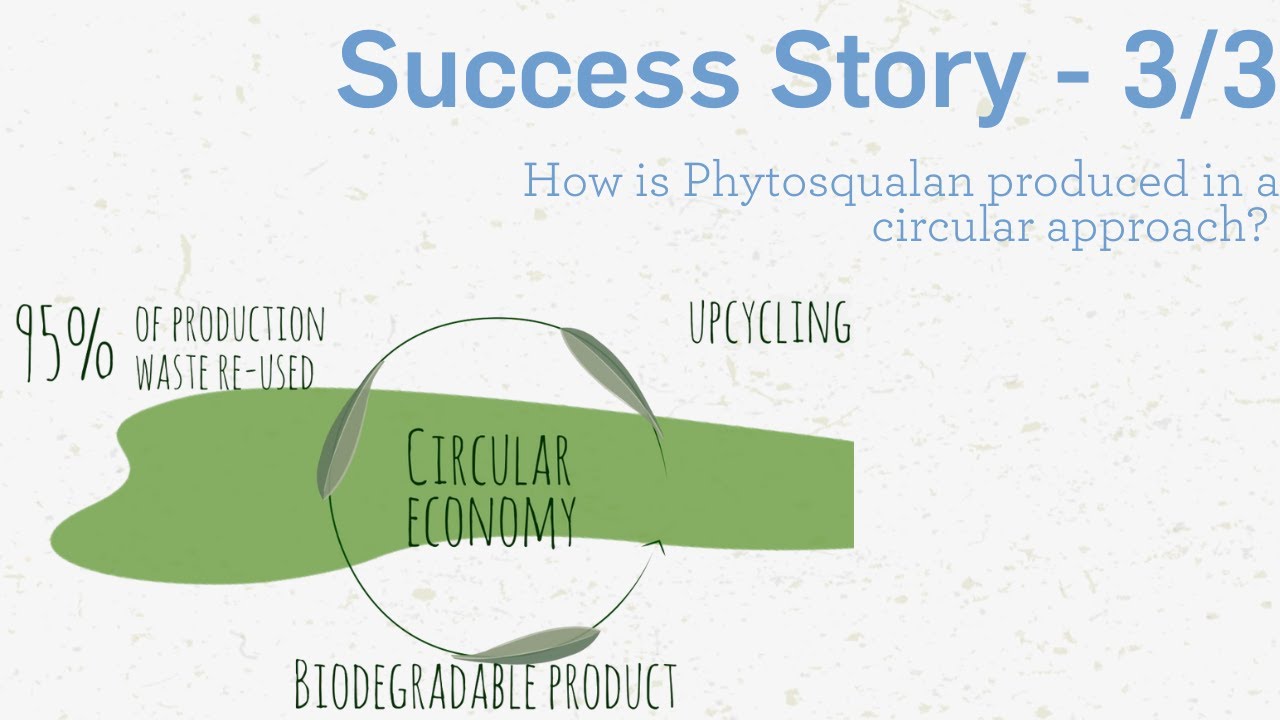 Success Story - 3/3

How is Phytosqualan produced in a circular approach?

95% OF PRODUCTION WASTE RE-USED

UPCYCLING

CIRCULAR ECONOMY

BIODEGRADABLE PRODUCT